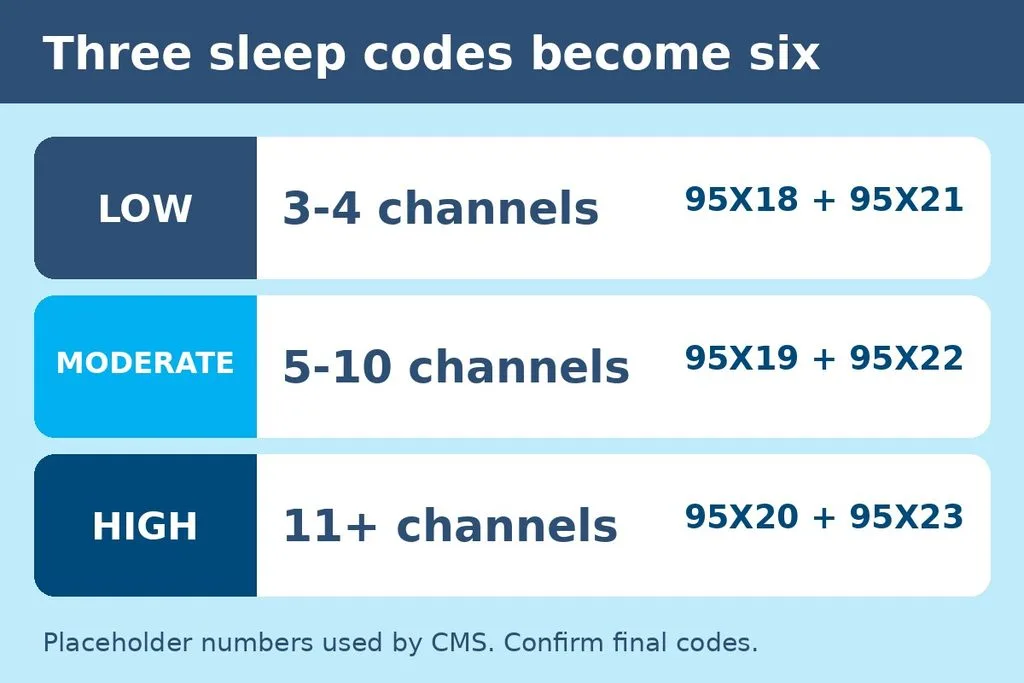 Three sleep codes become six

LOW
3-4 channels
95X18 + 95X21

MODERATE
5-10 channels
95X19 + 95X22

HIGH
11+ channels
95X20 + 95X23

Placeholder numbers used by CMS. Confirm final codes.